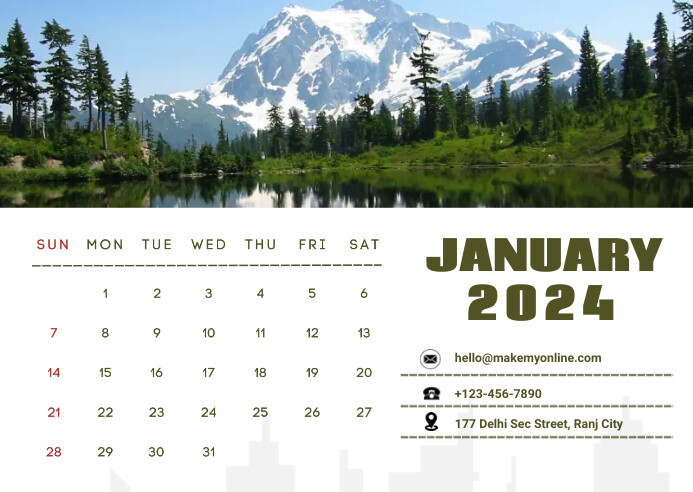 | SUN | MON | TUE | WED | THU | FRI | SAT |
|---|---|---|---|---|---|---|
| | 1 | 2 | 3 | 4 | 5 | 6 |
| 7 | 8 | 9 | 10 | 11 | 12 | 13 |
| 14 | 15 | 16 | 17 | 18 | 19 | 20 |
| 21 | 22 | 23 | 24 | 25 | 26 | 27 |
| 28 | 29 | 30 | 31 | | | |

JANUARY 2024

hello@makemyonline.com

+123-456-7890

177 Delhi Sec Street, Ranj City